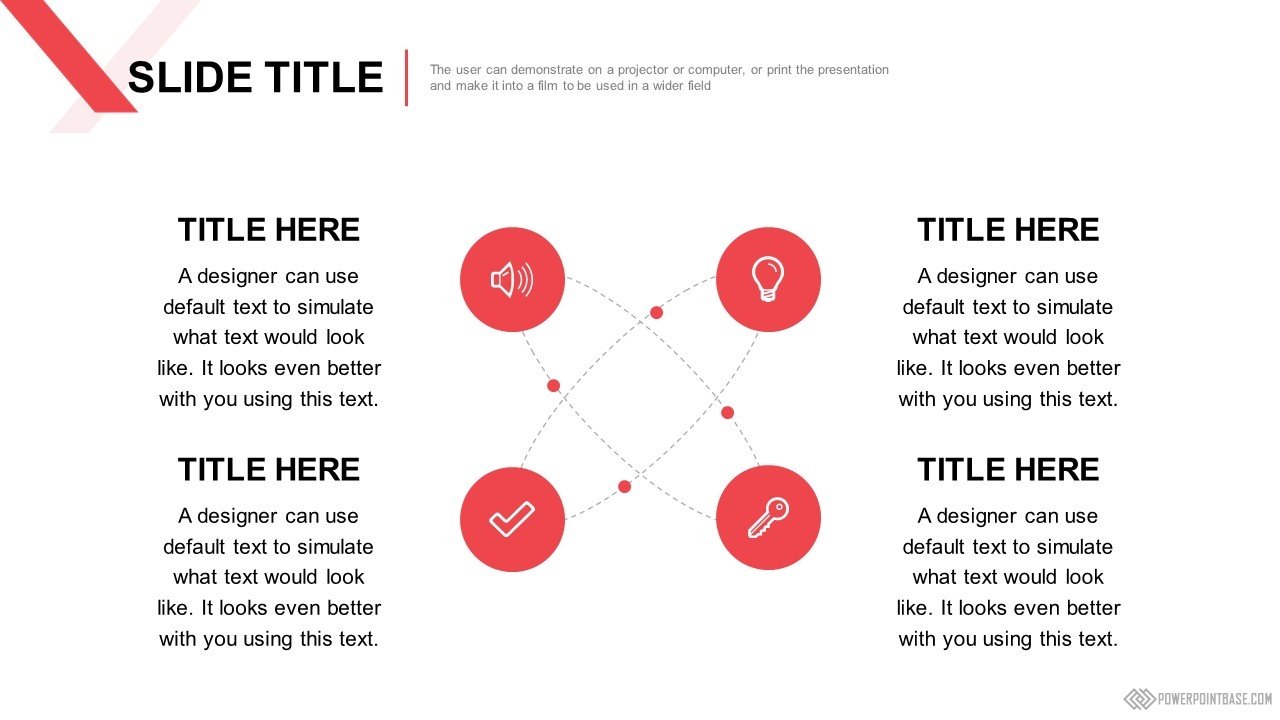 SLIDE TITLE

The user can demonstrate on a projector or computer, or print the presentation and make it into a film to be used in a wider field

TITLE HERE

A designer can use default text to simulate what text would look like. It looks even better with you using this text.

TITLE HERE

A designer can use default text to simulate what text would look like. It looks even better with you using this text.

TITLE HERE

A designer can use default text to simulate what text would look like. It looks even better with you using this text.

TITLE HERE

A designer can use default text to simulate what text would look like. It looks even better with you using this text.

POWERPOINTBASE.COM